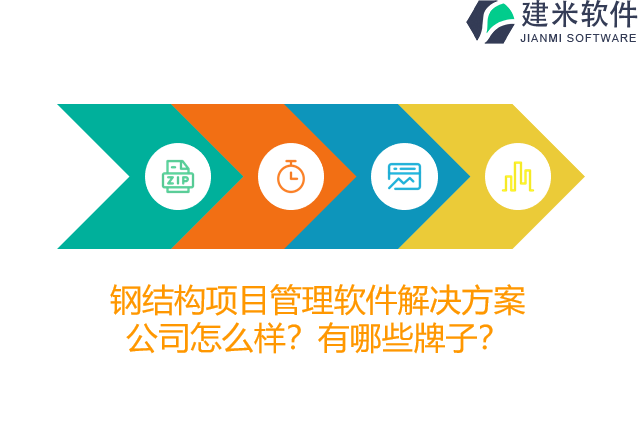 建米软件
JIANMI SOFTWARE

ZIP

钢结构项目管理软件解决方案公司怎么样？有哪些牌子？